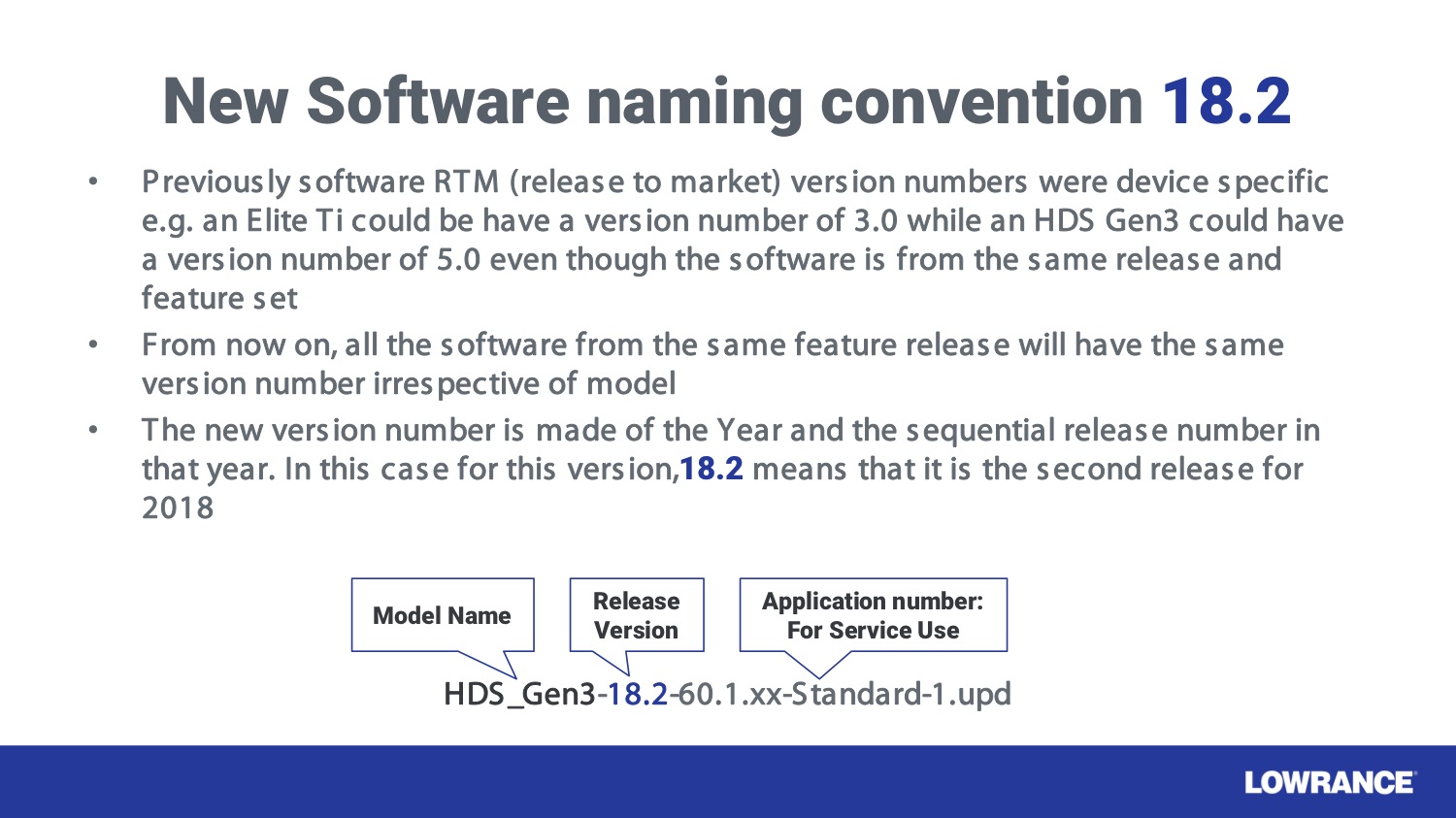 New Software naming convention 18.2

• Previously software RTM (release to market) version numbers were device specific e.g. an Elite Ti could be have a version number of 3.0 while an HDS Gen3 could have a version number of 5.0 even though the software is from the same release and feature set

• From now on, all the software from the same feature release will have the same version number irrespective of model

• The new version number is made of the Year and the sequential release number in that year. In this case for this version,18.2 means that it is the second release for 2018

Model Name

Release Version

Application number: For Service Use

HDS_Gen3-18.2-60.1.xx-Standard-1.upd

LOWRANCE